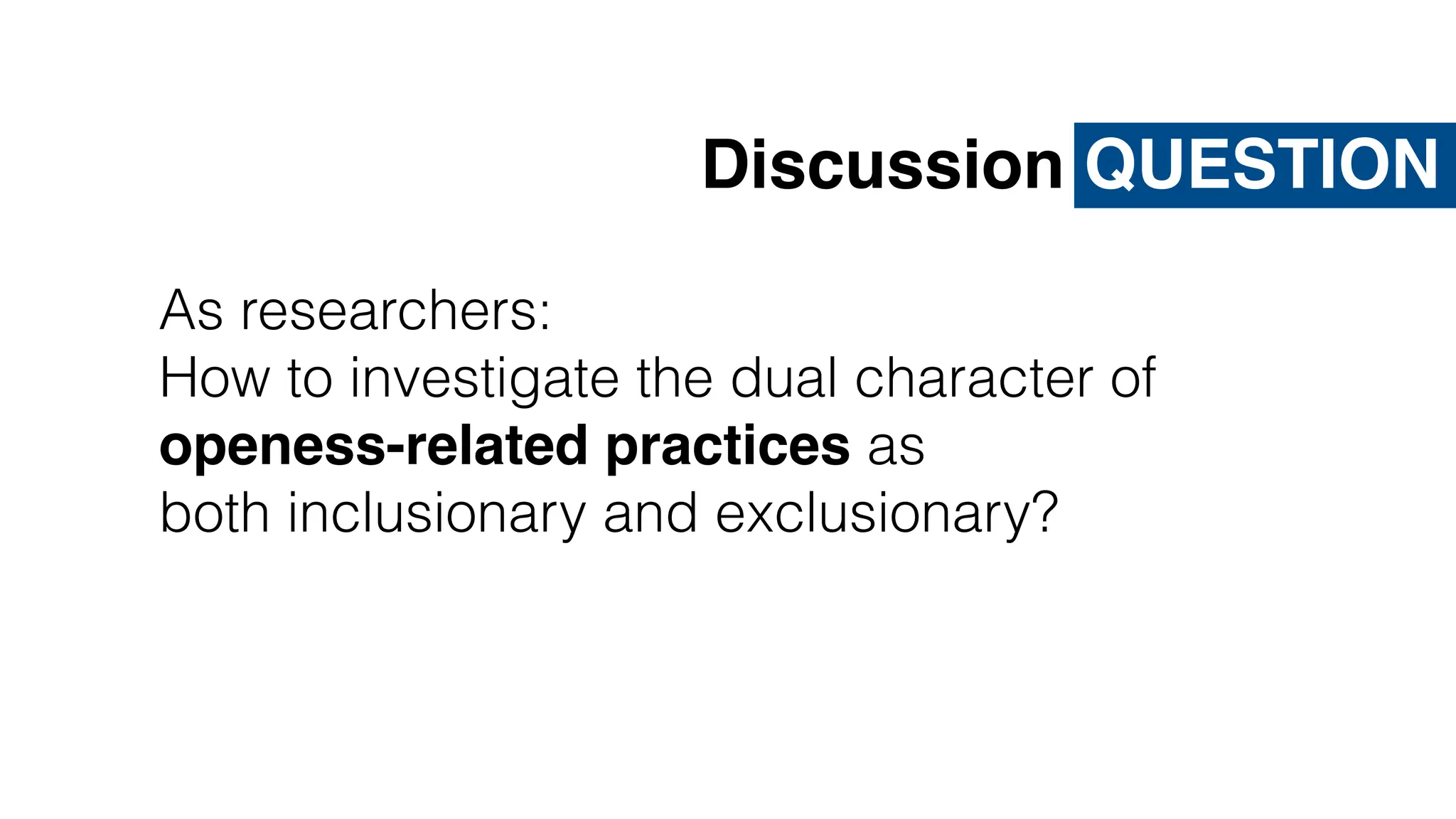 Discussion QUESTION

As researchers:
How to investigate the dual character of openess-related practices as both inclusionary and exclusionary?